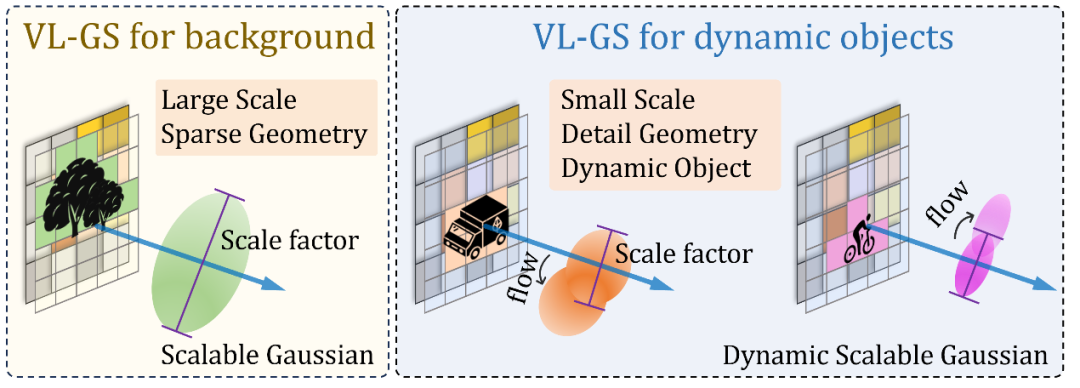 VL-GS for background

Large Scale
Sparse Geometry

Scale factor

Scalable Gaussian

VL-GS for dynamic objects

Small Scale
Detail Geometry
Dynamic Object

Scale factor

flow

flow

Dynamic Scalable Gaussian